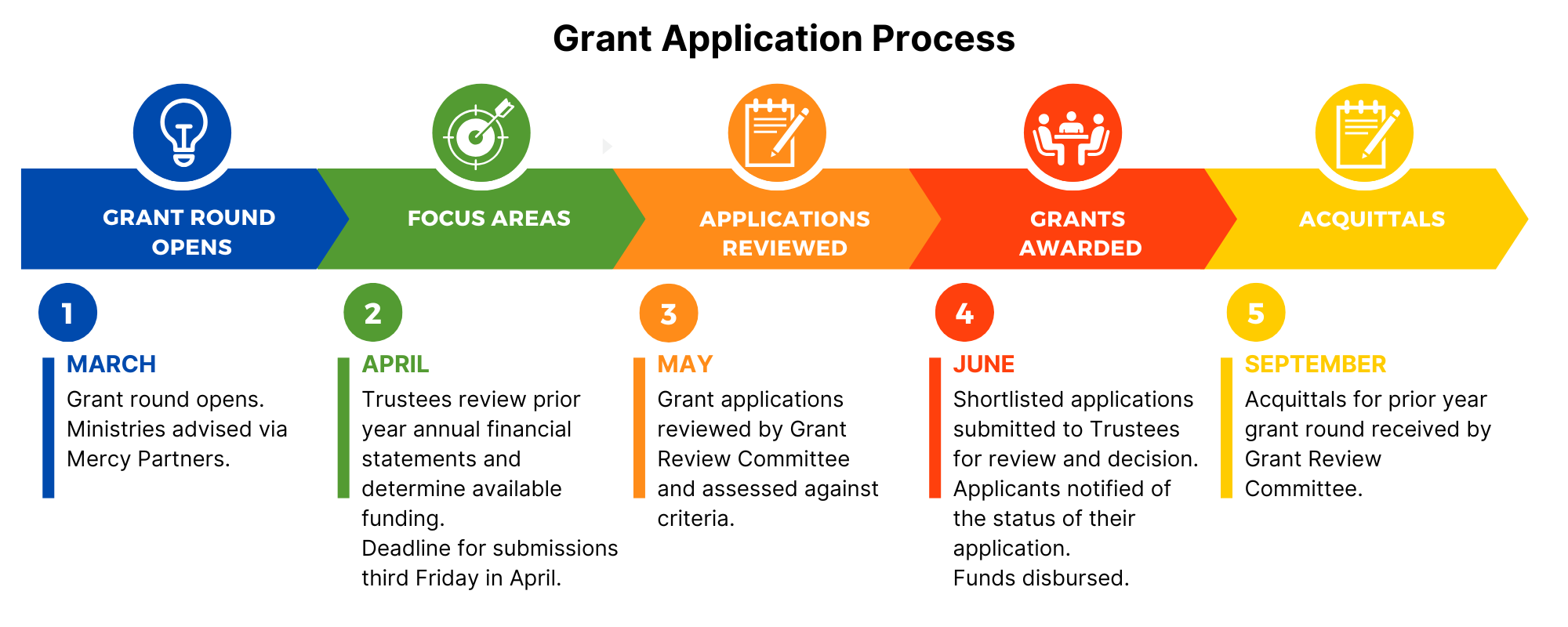 Grant Application Process

GRANT ROUND OPENS

FOCUS AREAS

APPLICATIONS REVIEWED

GRANTS AWARDED

ACQUITTALS

1

MARCH

Grant round opens. Ministries advised via Mercy Partners.

2

APRIL

Trustees review prior year annual financial statements and determine available funding.
Deadline for submissions third Friday in April.

3

MAY

Grant applications reviewed by Grant Review Committee and assessed against criteria.

4

JUNE

Shortlisted applications submitted to Trustees for review and decision. Applicants notified of the status of their application.
Funds disbursed.

5

SEPTEMBER

Acquittals for prior year grant round received by Grant Review Committee.